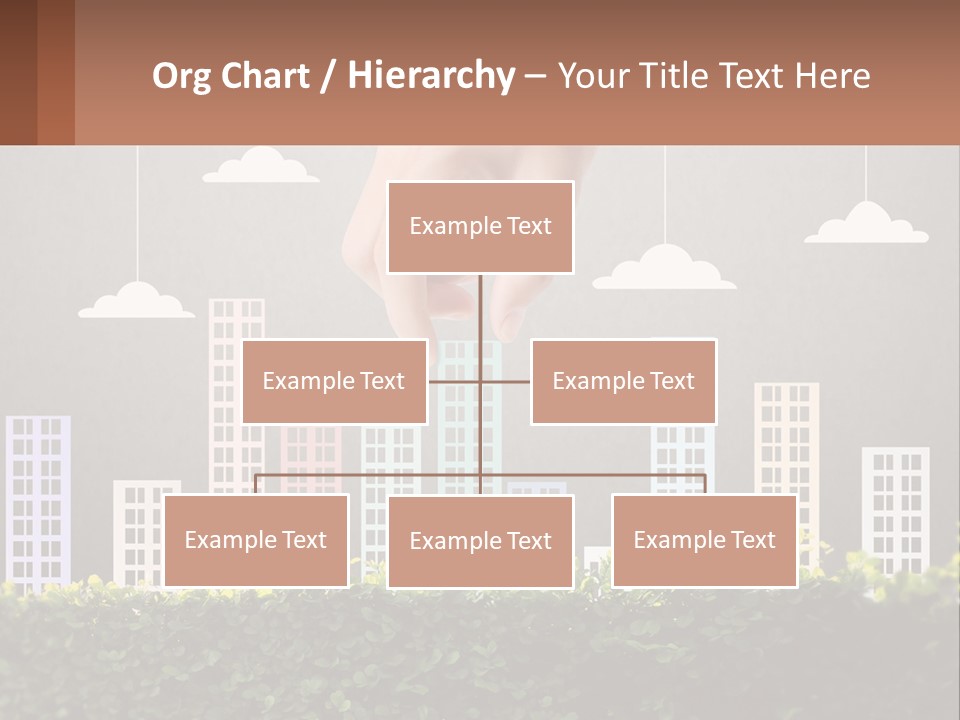 Org Chart / Hierarchy – Your Title Text Here

Example Text

Example Text

Example Text

Example Text

Example Text

Example Text